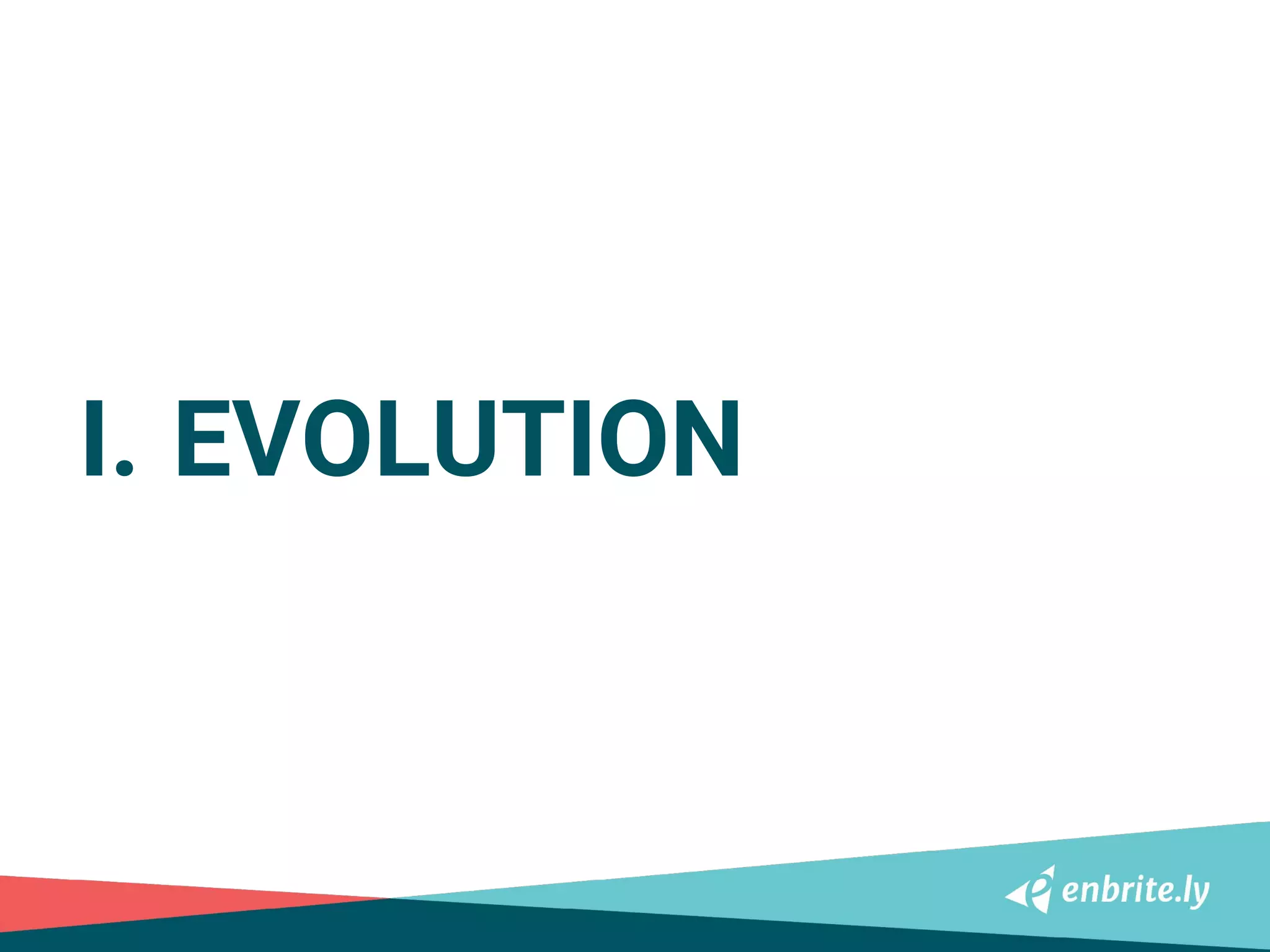 I. EVOLUTION

enbrite.ly